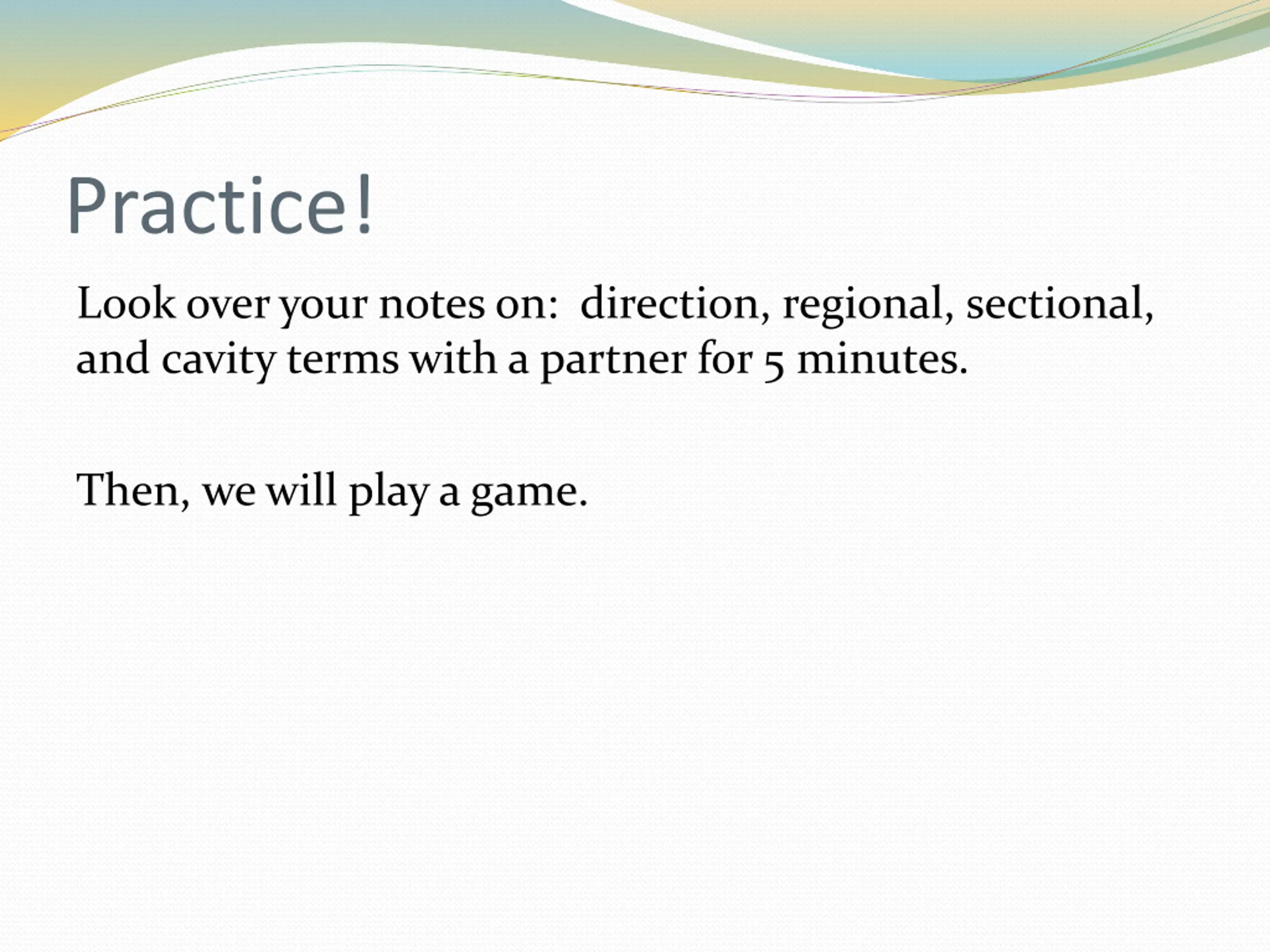 Practice!

Look over your notes on: direction, regional, sectional, and cavity terms with a partner for 5 minutes.

Then, we will play a game.